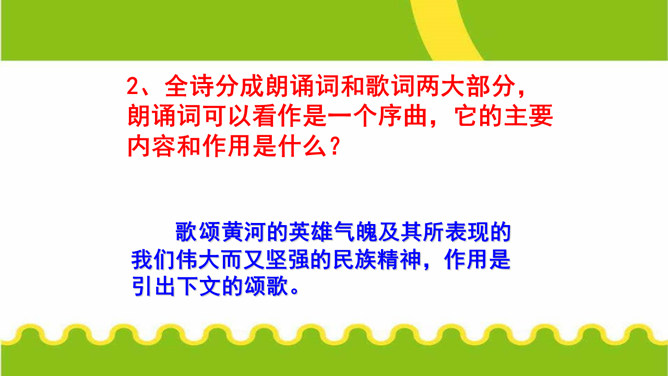 2、全诗分成朗诵词和歌词两大部分，朗诵词可以看作是一个序曲，它的主要内容和作用是什么？

歌颂黄河的英雄气魄及其所表现的我们伟大而又坚强的民族精神，作用是引出下文的颂歌。